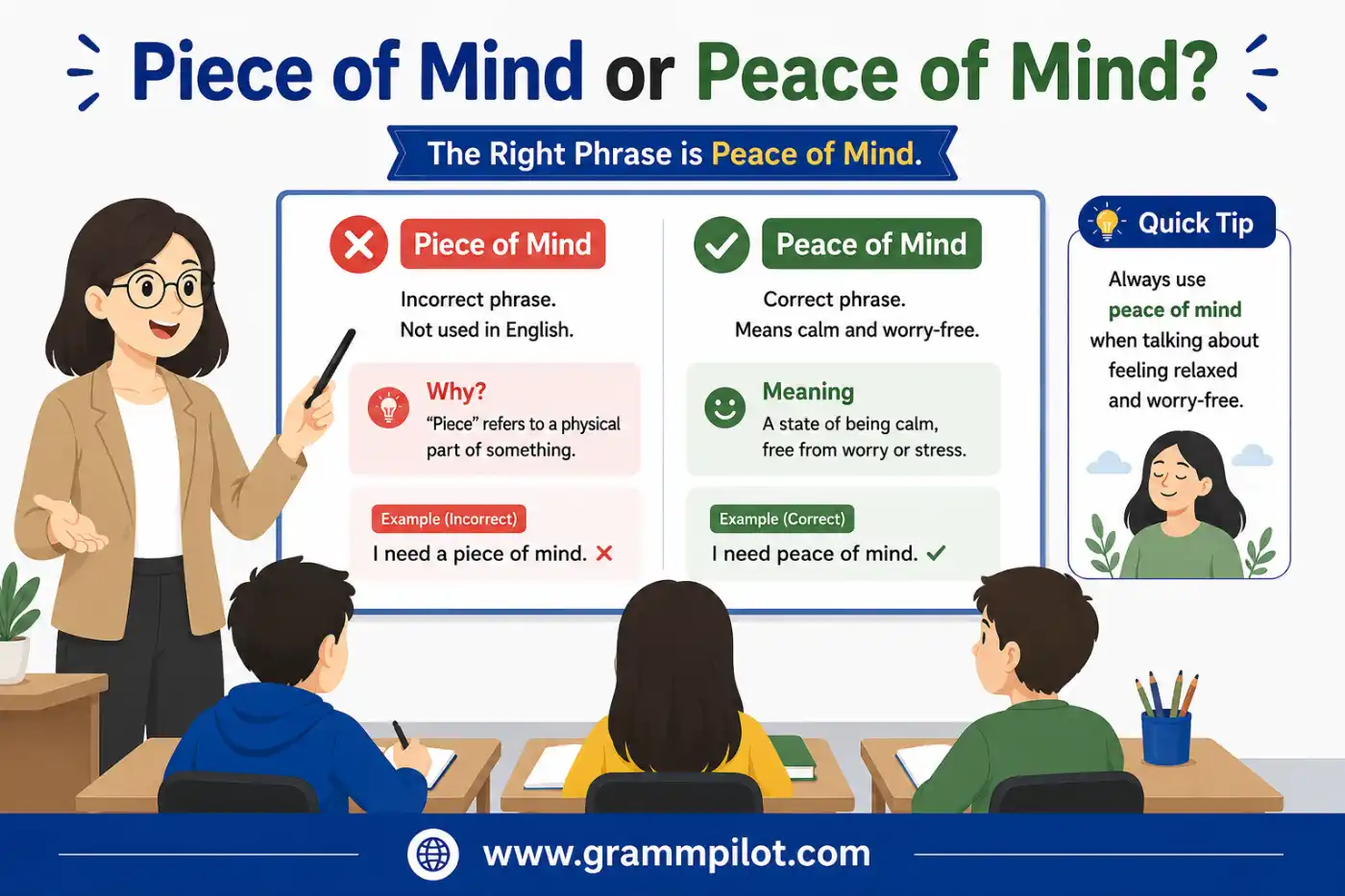 Piece of Mind or Peace of Mind?

The Right Phrase is Peace of Mind.

Piece of Mind

Incorrect phrase.
Not used in English.

Why?
"Piece" refers to a physical part of something.

Example (Incorrect)
I need a piece of mind. ✕

Peace of Mind

Correct phrase.
Means calm and worry-free.

Meaning
A state of being calm, free from worry or stress.

Example (Correct)
I need peace of mind. ✓

Quick Tip

Always use peace of mind when talking about feeling relaxed and worry-free.

www.grammpilot.com